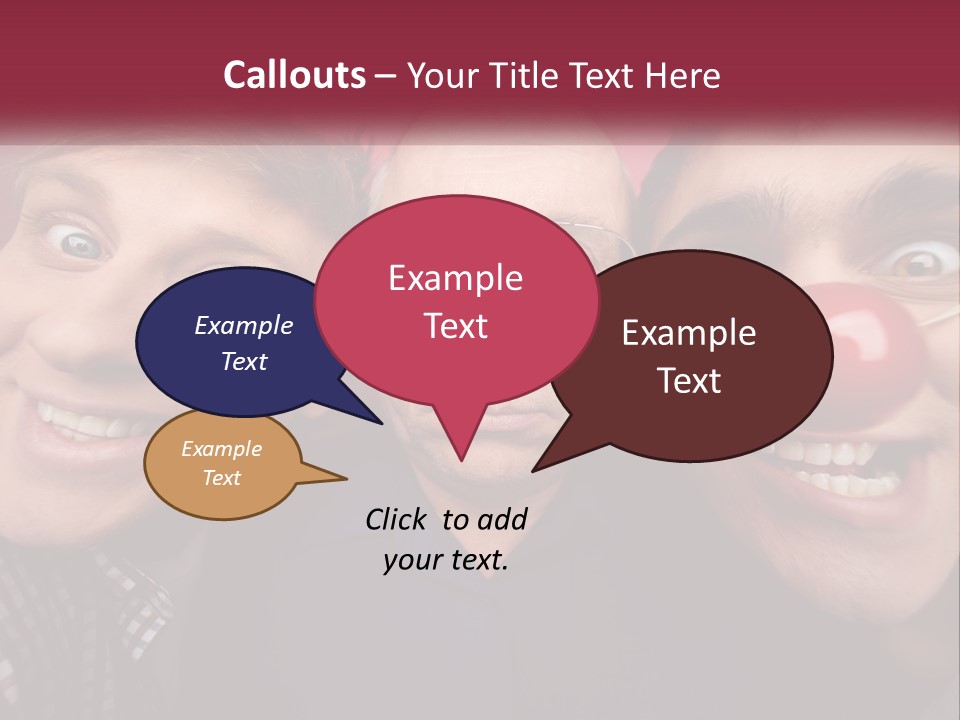 Callouts – Your Title Text Here

Example Text

Example Text

Example Text

Example Text

Click to add your text.